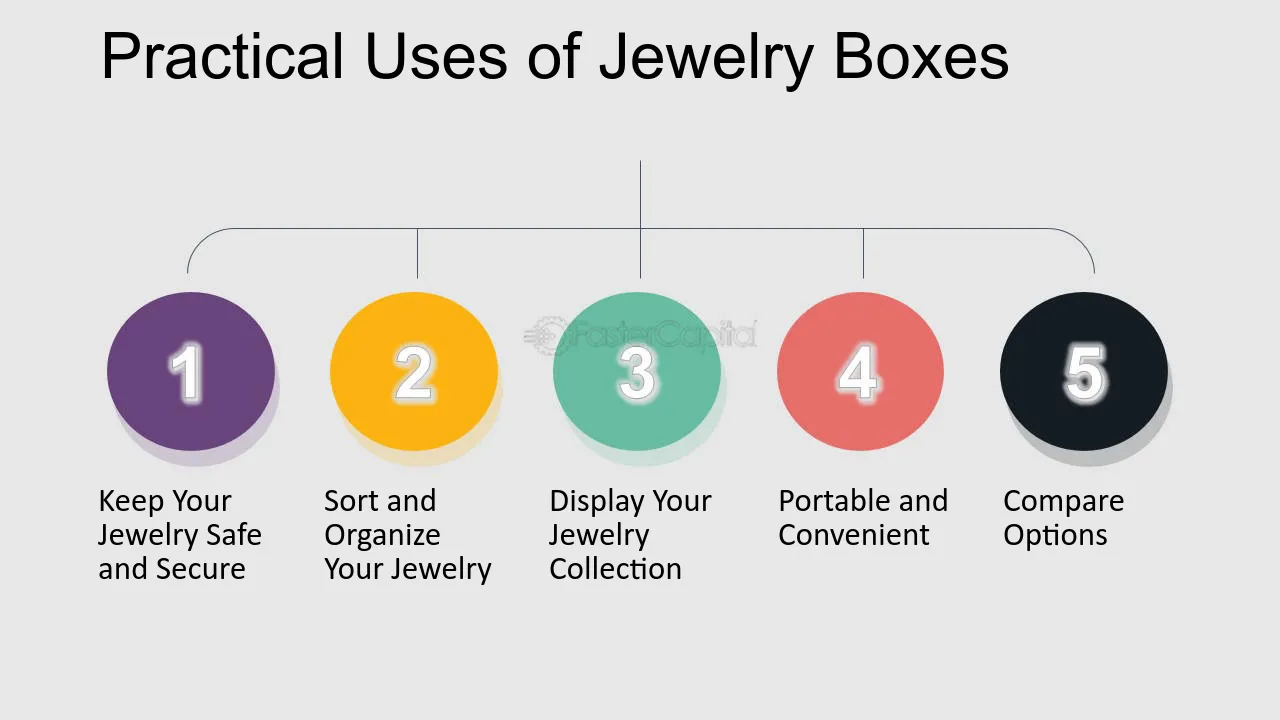 Practical Uses of Jewelry Boxes

1

Keep Your Jewelry Safe and Secure

2

Sort and Organize Your Jewelry

3

Display Your Jewelry Collection

4

Portable and Convenient

5

Compare Options

FasterCapital